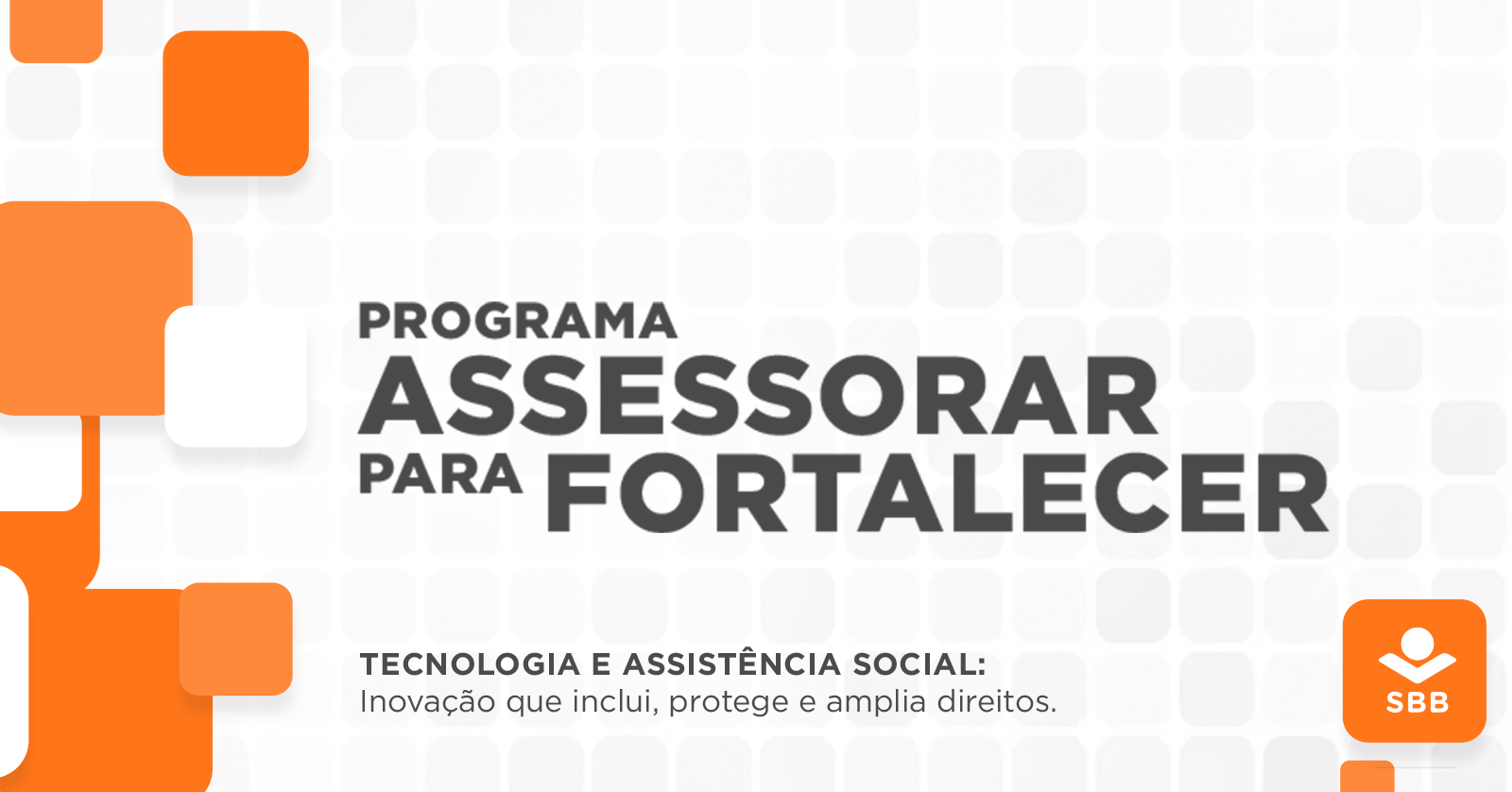 PROGRAMA
ASSESSORAR
PARA FORTALECER

TECNOLOGIA E ASSISTÊNCIA SOCIAL:
Inovação que inclui, protege e amplia direitos.

SBB